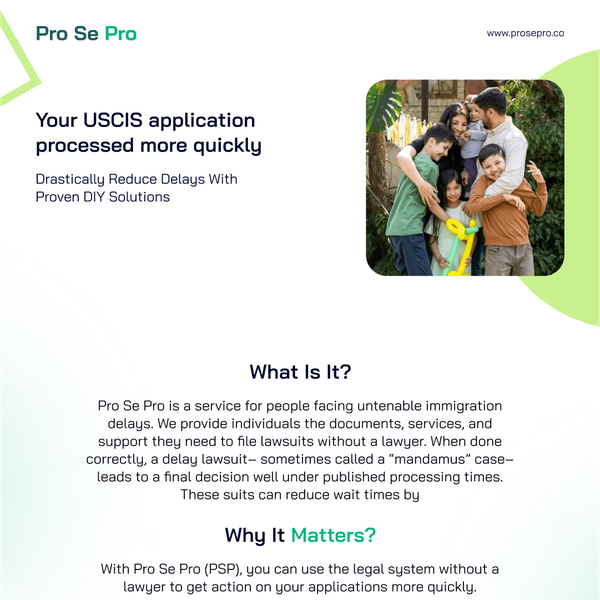 Pro Se Pro

www.prosepro.co

Your USCIS application processed more quickly

Drastically Reduce Delays With Proven DIY Solutions

What Is It?

Pro Se Pro is a service for people facing untenable immigration delays. We provide individuals the documents, services, and support they need to file lawsuits without a lawyer. When done correctly, a delay lawsuit– sometimes called a "mandamus" case– leads to a final decision well under published processing times. These suits can reduce wait times by

Why It Matters?

With Pro Se Pro (PSP), you can use the legal system without a lawyer to get action on your applications more quickly.